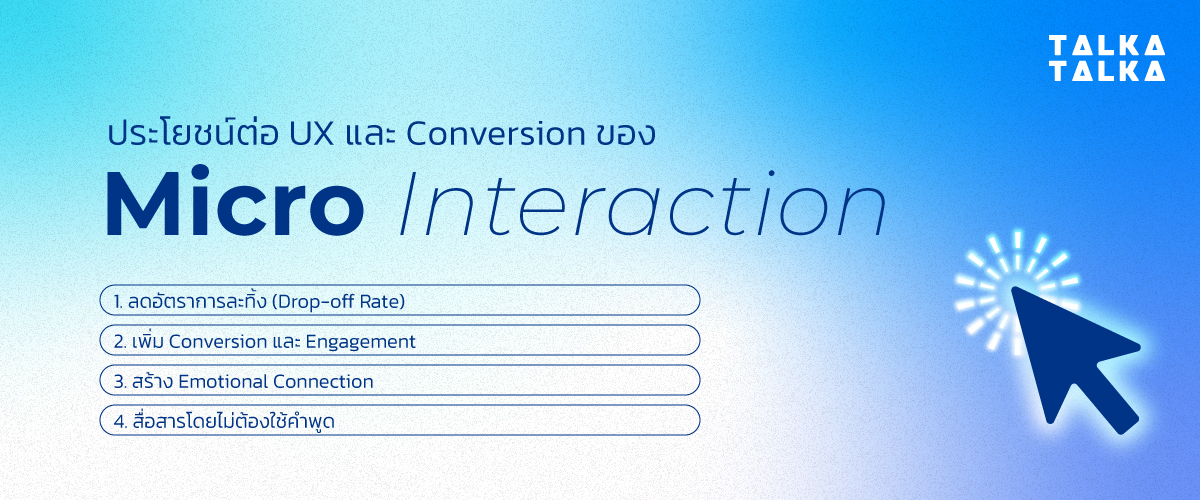 TALKA
TALKA

ประโยชน์ต่อ UX และ Conversion ของ

Micro Interaction

1. ลดอัตราการละทิ้ง (Drop-off Rate)

2. เพิ่ม Conversion และ Engagement

3. สร้าง Emotional Connection

4. สื่อสารโดยไม่ต้องใช้คำพูด